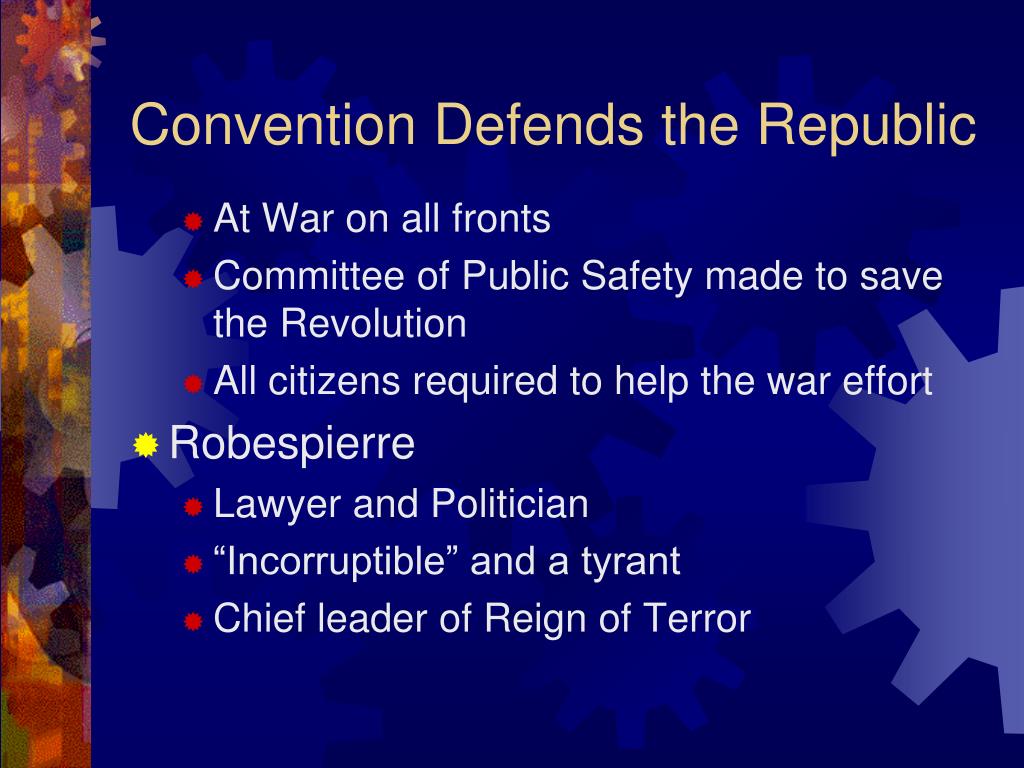 Convention Defends the Republic

At War on all fronts
Committee of Public Safety made to save the Revolution
All citizens required to help the war effort

Robespierre
Lawyer and Politician
“Incorruptible” and a tyrant
Chief leader of Reign of Terror